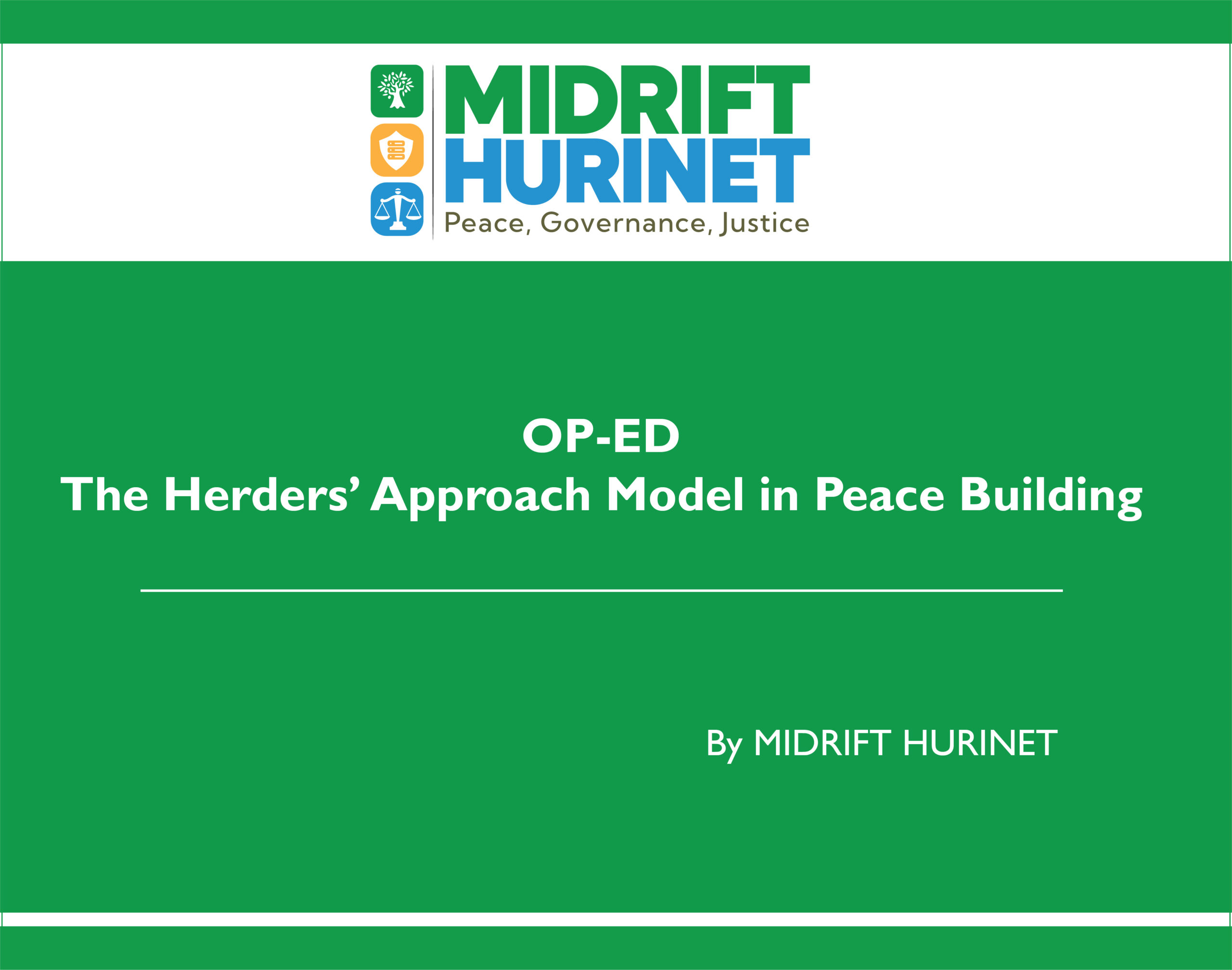 MIDRIFT
HURINET
Peace, Governance, Justice

OP-ED
The Herders' Approach Model in Peace Building

By MIDRIFT HURINET